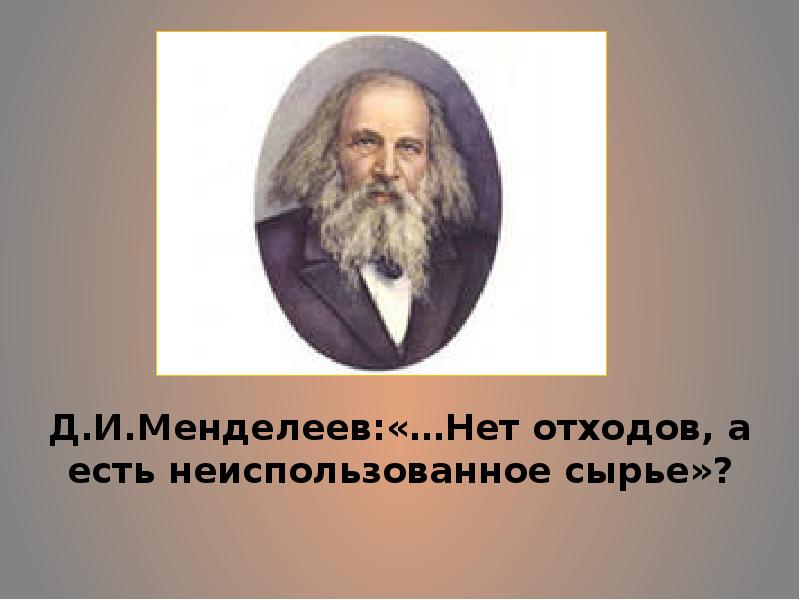 Д.И.Менделеев:«...Нет отходов, а есть неиспользованное сырье»?